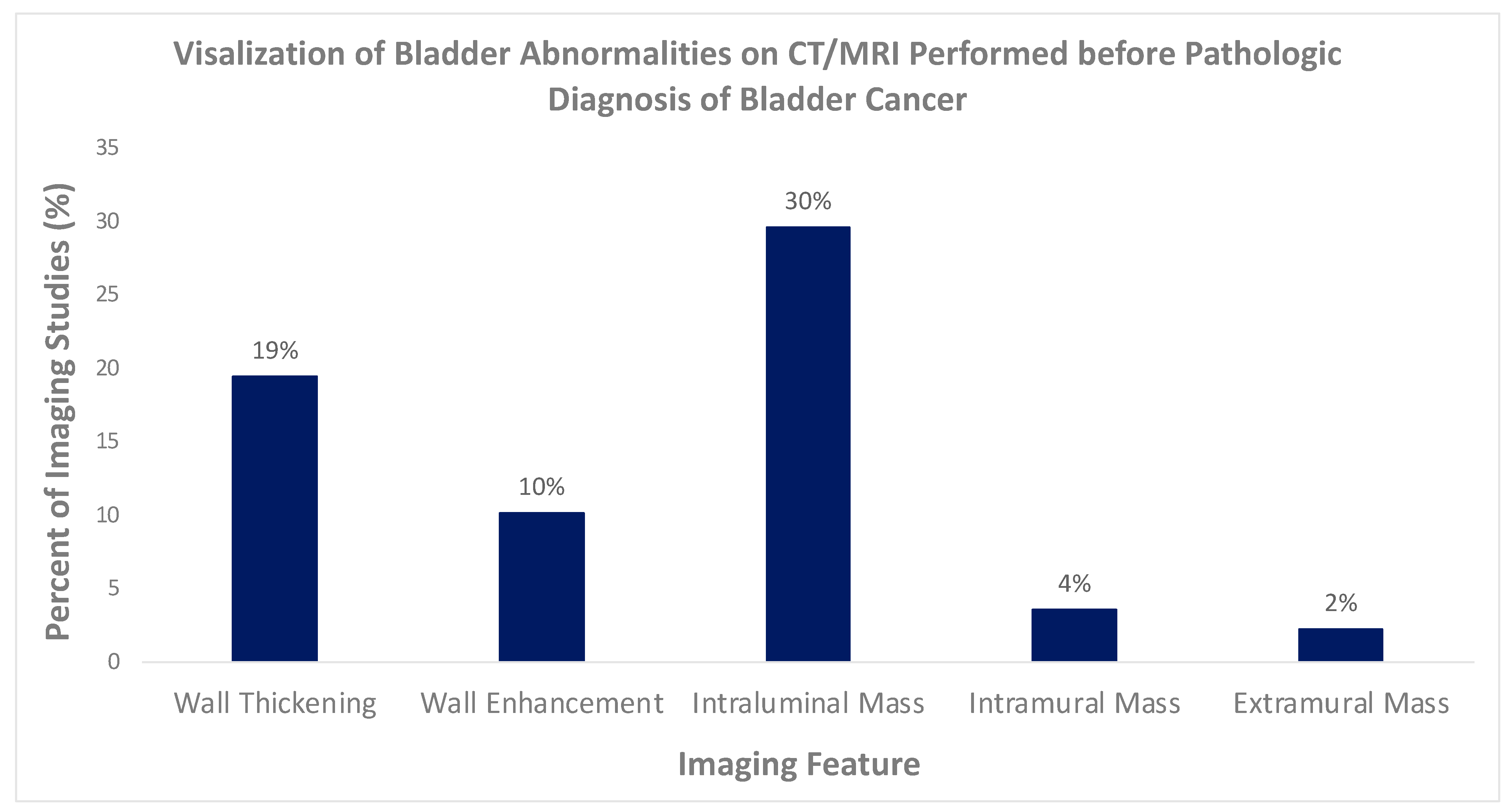 Visalization of Bladder Abnormalities on CT/MRI Performed before Pathologic Diagnosis of Bladder Cancer

Percent of Imaging Studies (%)

35
30
25
20
15
10
5
0

19%
10%
30%
4%
2%

Wall Thickening
Wall Enhancement
Intraluminal Mass
Intramural Mass
Extramural Mass

Imaging Feature